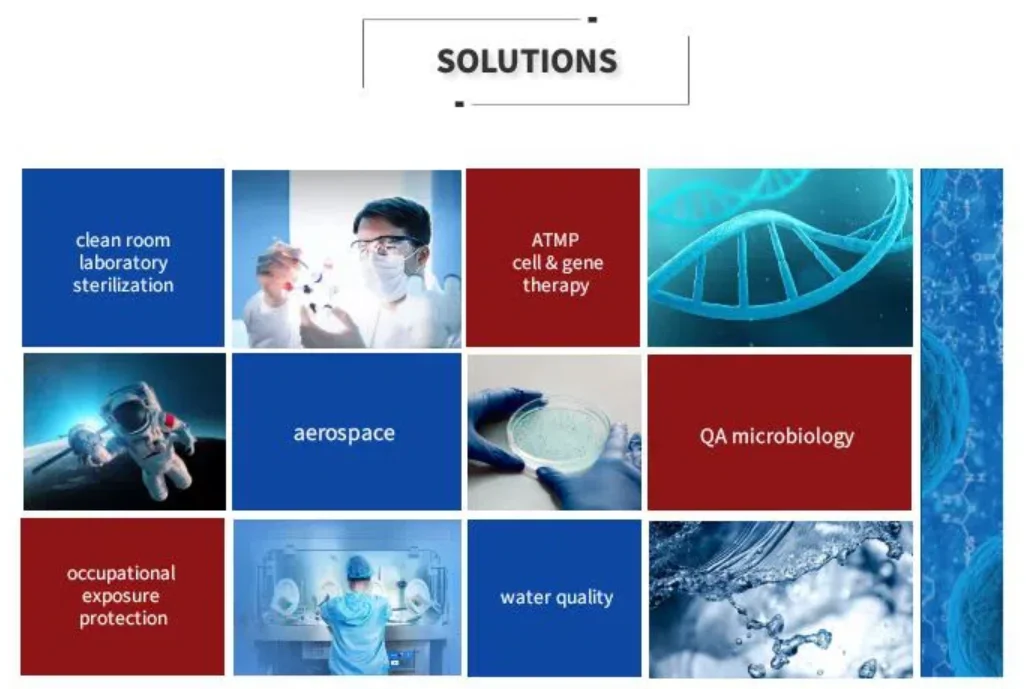 SOLUTIONS

clean room laboratory sterilization

ATMP cell & gene therapy

aerospace

QA microbiology

occupational exposure protection

water quality